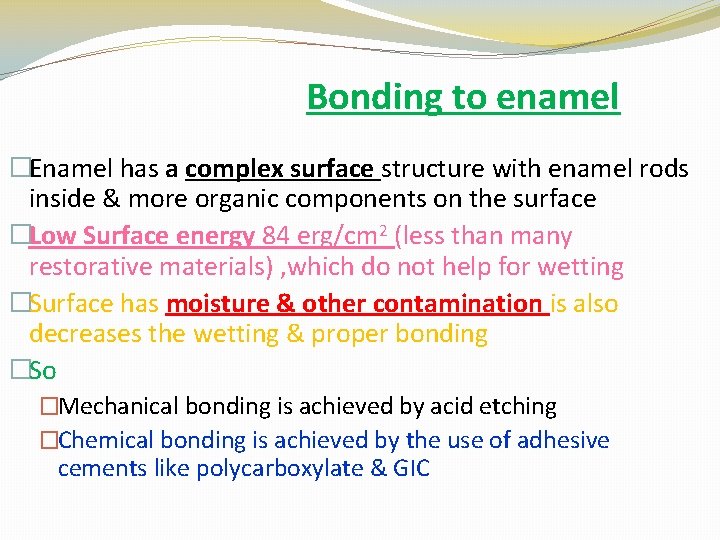 Bonding to enamel

□Enamel has a complex surface structure with enamel rods inside & more organic components on the surface

□Low Surface energy 84 erg/cm$^2$ (less than many restorative materials) ,which do not help for wetting

□Surface has moisture & other contamination is also decreases the wetting & proper bonding

□So

□Mechanical bonding is achieved by acid etching

□Chemical bonding is achieved by the use of adhesive cements like polycarboxylate & GIC